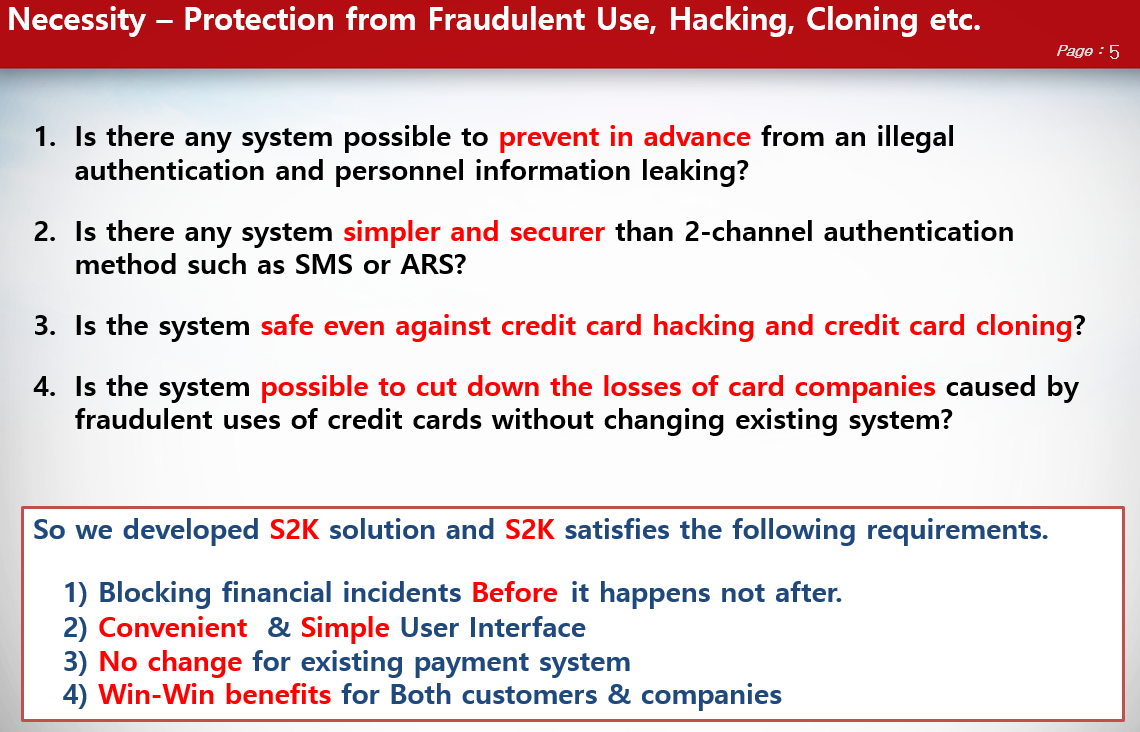 Necessity – Protection from Fraudulent Use, Hacking, Cloning etc.

Page : 5

1. Is there any system possible to prevent in advance from an illegal authentication and personnel information leaking?

2. Is there any system simpler and securer than 2-channel authentication method such as SMS or ARS?

3. Is the system safe even against credit card hacking and credit card cloning?

4. Is the system possible to cut down the losses of card companies caused by fraudulent uses of credit cards without changing existing system?

So we developed S2K solution and S2K satisfies the following requirements.

1) Blocking financial incidents Before it happens not after.
2) Convenient & Simple User Interface
3) No change for existing payment system
4) Win-Win benefits for Both customers & companies